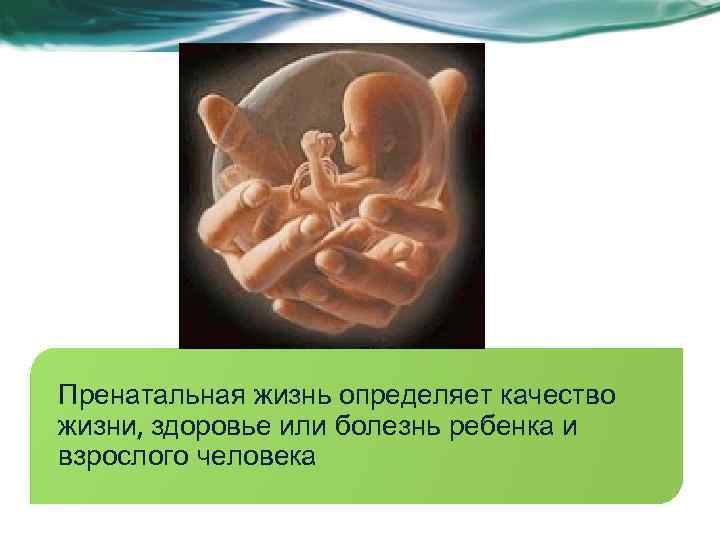 Пренатальная жизнь определяет качество жизни, здоровье или болезнь ребенка и взрослого человека